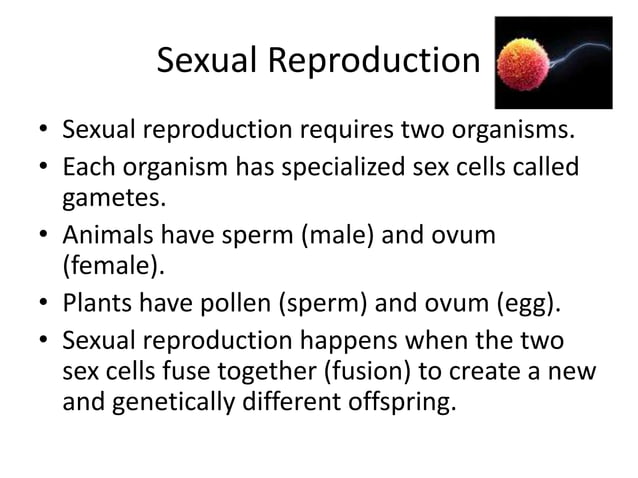 Sexual Reproduction

• Sexual reproduction requires two organisms.
• Each organism has specialized sex cells called gametes.
• Animals have sperm (male) and ovum (female).
• Plants have pollen (sperm) and ovum (egg).
• Sexual reproduction happens when the two sex cells fuse together (fusion) to create a new and genetically different offspring.